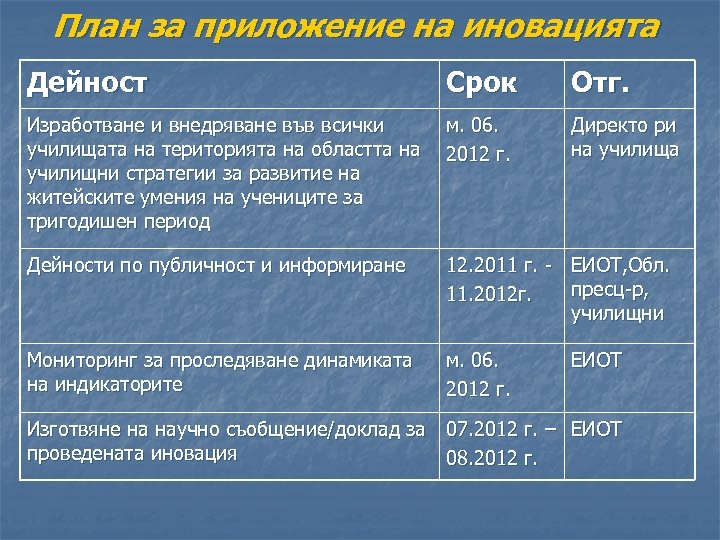 План за приложение на иновацията

| Дейност | Срок | Отг. |
|---|---|---|
| Изработване и внедряване във всички училищата на територията на областта на училищни стратегии за развитие на житейските умения на учениците за тригодишен период | м. 06. 2012 г. | Директо ри на училища |
| Дейности по публичност и информиране | 12.2011 г. - 11.2012г. | ЕИОТ,Обл. пресц-р, училищни |
| Мониторинг за проследяване динамиката на индикаторите | м. 06. 2012 г. | ЕИОТ |
| Изготвяне на научно съобщение/доклад за проведената иновация | 07.2012 г. – 08.2012 г. | ЕИОТ |